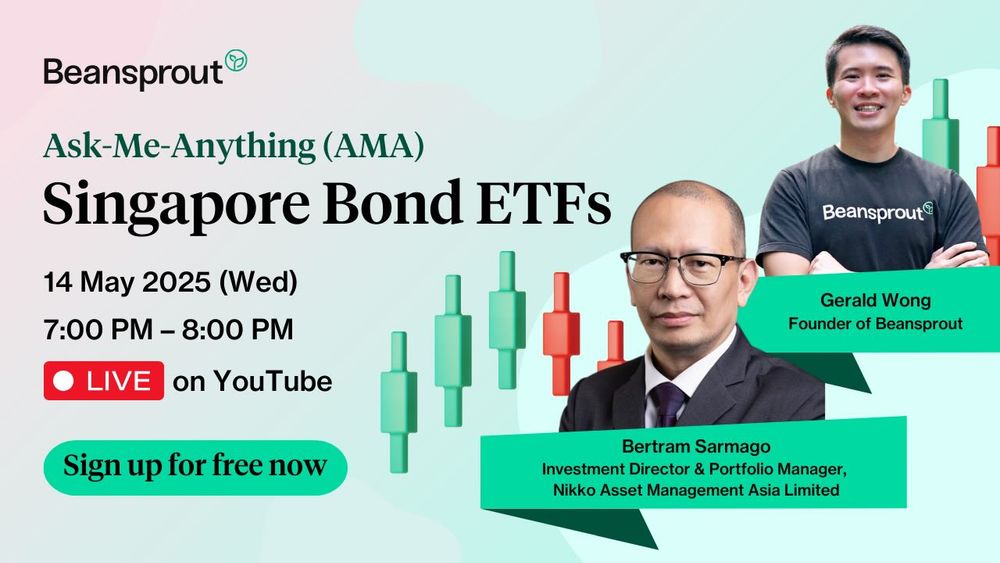 Beansprout

Ask-Me-Anything (AMA)
Singapore Bond ETFs

14 May 2025 (Wed)
7:00 PM – 8:00 PM
LIVE on YouTube

Sign up for free now

Beansprout

Gerald Wong
Founder of Beansprout

Bertram Sarmago
Investment Director & Portfolio Manager, Nikko Asset Management Asia Limited